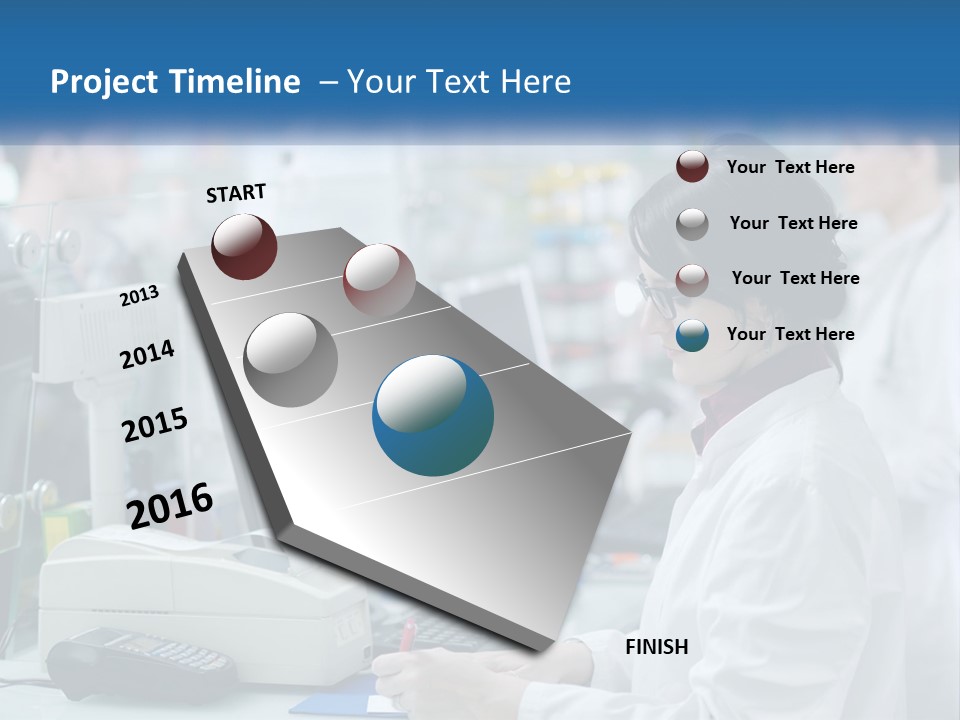 Project Timeline – Your Text Here

START

2013

2014

2015

2016

FINISH

Your Text Here

Your Text Here

Your Text Here

Your Text Here